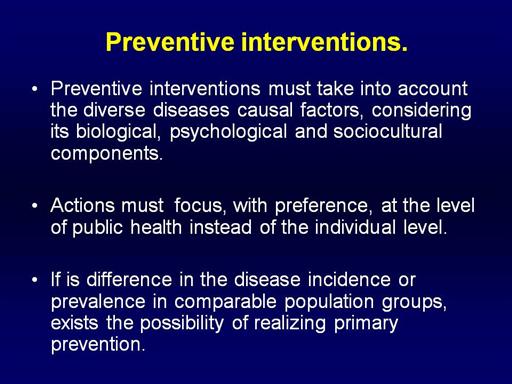 Preventive interventions.

• Preventive interventions must take into account the diverse diseases causal factors, considering its biological, psychological and sociocultural components.

• Actions must focus, with preference, at the level of public health instead of the individual level.

• If is difference in the disease incidence or prevalence in comparable population groups, exists the possibility of realizing primary prevention.